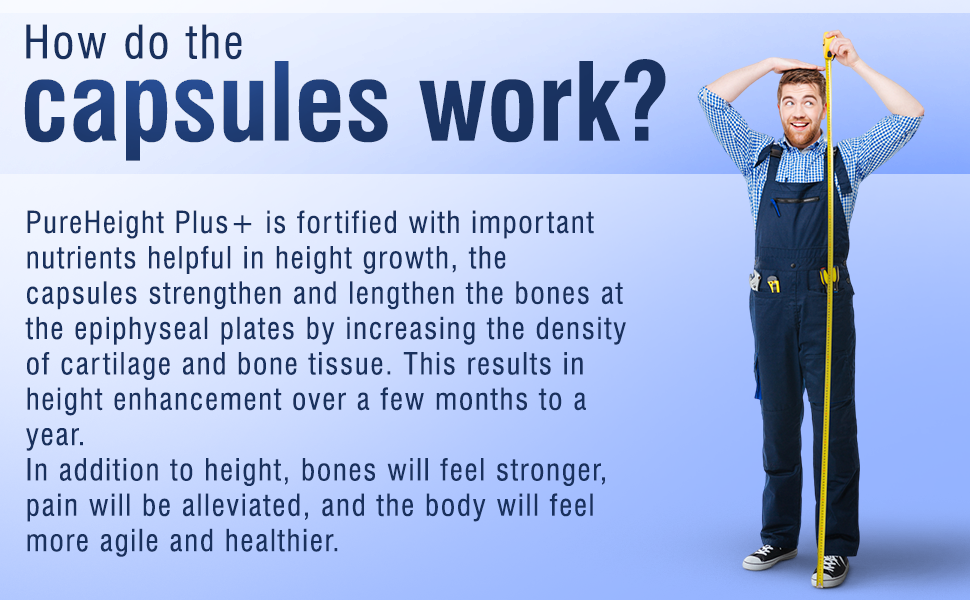 How do the
capsules work?

PureHeight Plus+ is fortified with important nutrients helpful in height growth, the capsules strengthen and lengthen the bones at the epiphyseal plates by increasing the density of cartilage and bone tissue. This results in height enhancement over a few months to a year.
In addition to height, bones will feel stronger, pain will be alleviated, and the body will feel more agile and healthier.